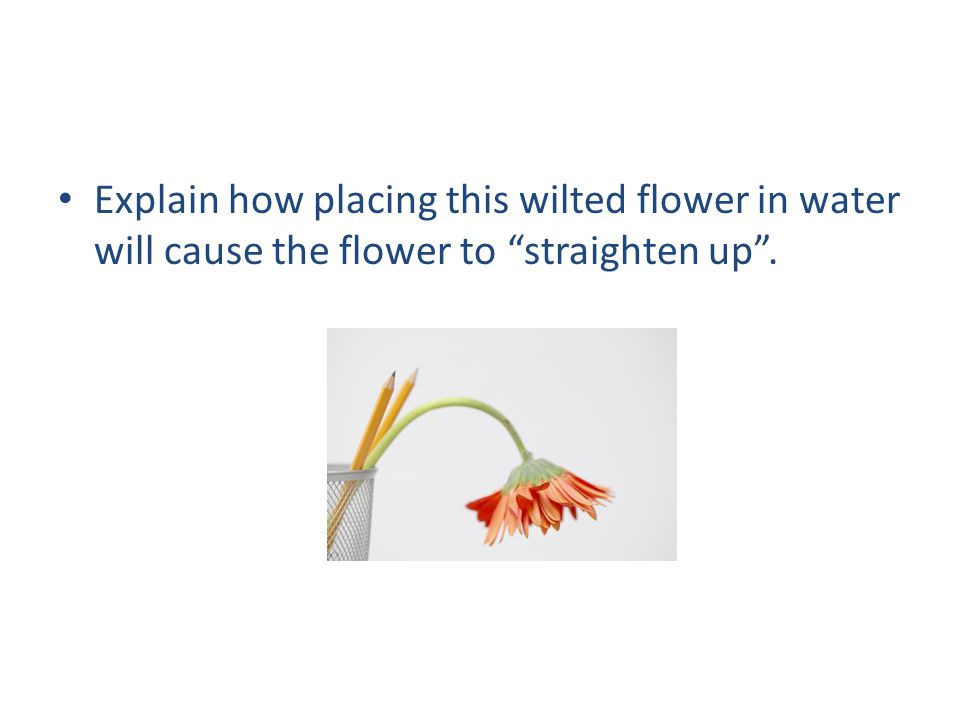 • Explain how placing this wilted flower in water will cause the flower to “straighten up”.